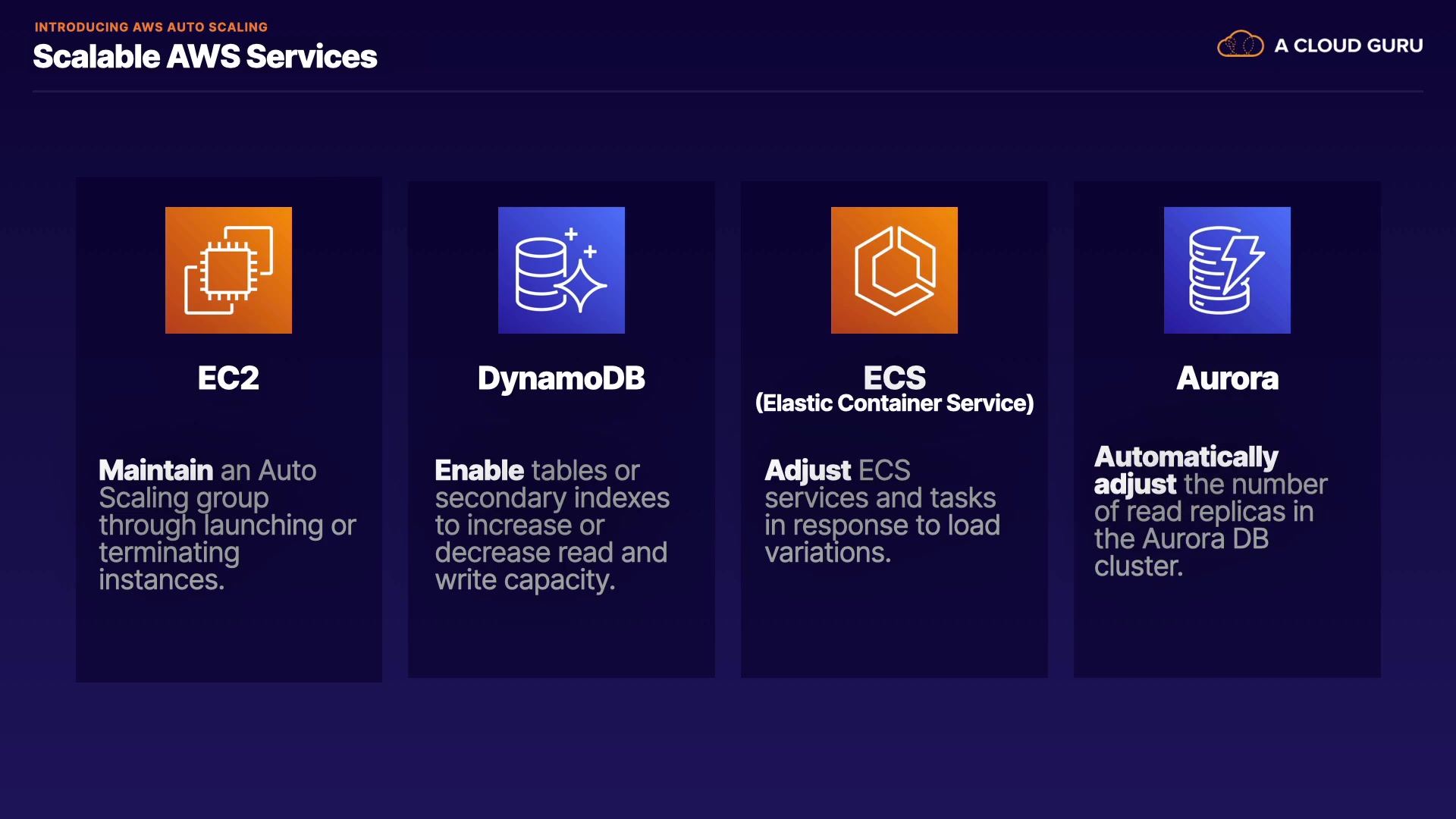 INTRODUCING AWS AUTO SCALING
Scalable AWS Services

A CLOUD GURU

EC2

Maintain an Auto Scaling group through launching or terminating instances.

DynamoDB

Enable tables or secondary indexes to increase or decrease read and write capacity.

ECS
(Elastic Container Service)

Adjust ECS services and tasks in response to load variations.

Aurora

Automatically adjust the number of read replicas in the Aurora DB cluster.